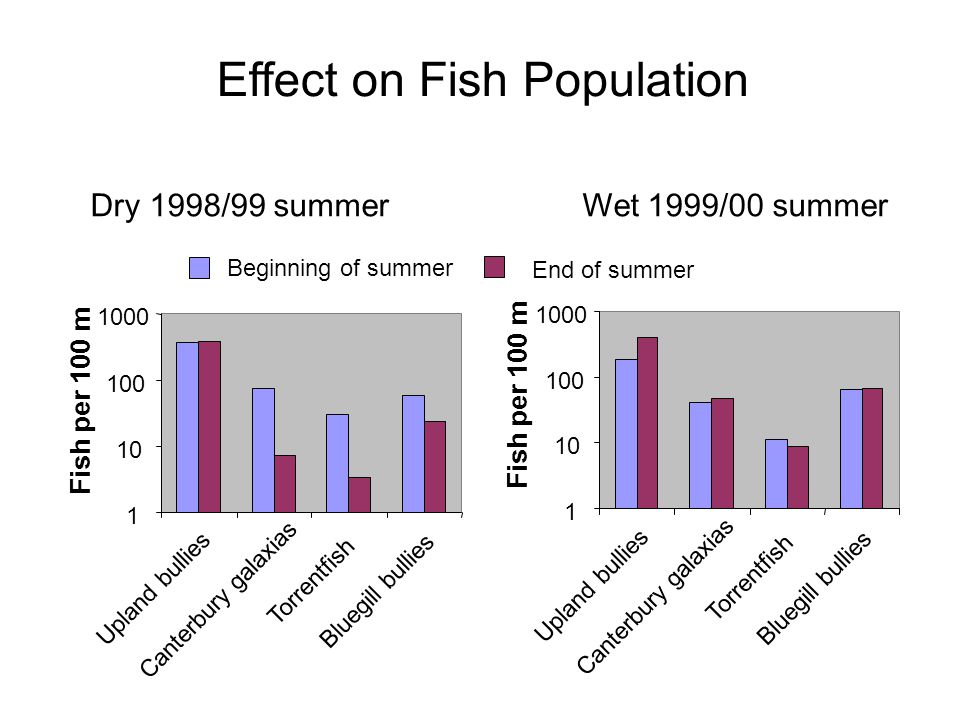 Effect on Fish Population

Dry 1998/99 summer

Wet 1999/00 summer

Beginning of summer

End of summer

Fish per 100 m

1000

100

10

1

Upland bullies

Canterbury galaxias

Torrentfish

Bluegill bullies

Fish per 100 m

1000

100

10

1

Upland bullies

Canterbury galaxias

Torrentfish

Bluegill bullies